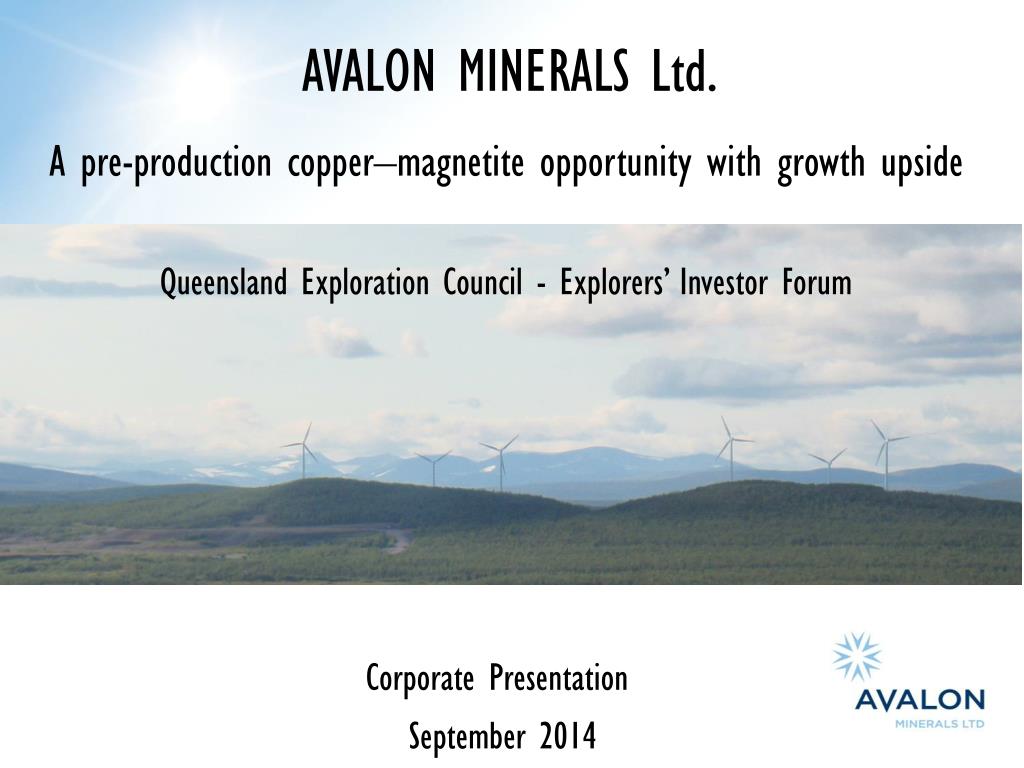 AVALON MINERALS Ltd.

A pre-production copper–magnetite opportunity with growth upside

Queensland Exploration Council - Explorers' Investor Forum

Corporate Presentation

September 2014

AVALON
MINERALS LTD